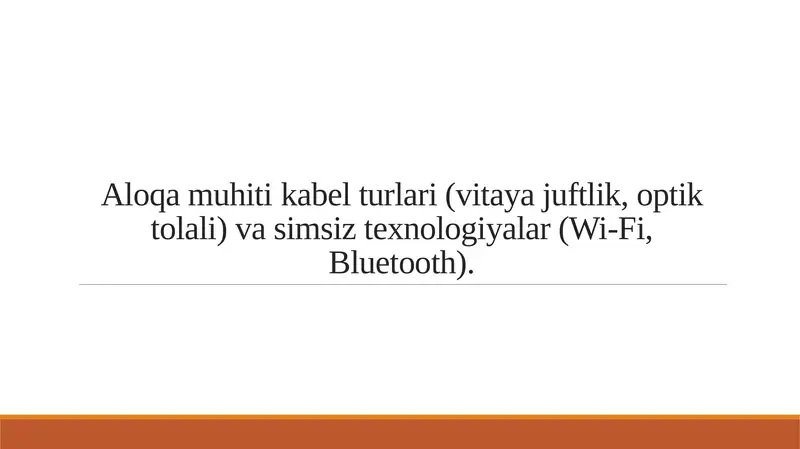 Aloqa muhiti kabel turlari (vitaya juftlik, optik tolali) va simsiz texnologiyalar (Wi-Fi, Bluetooth).